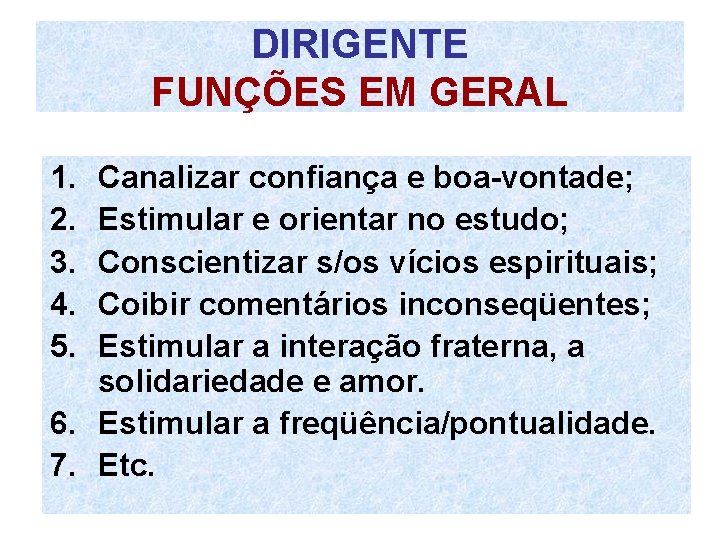 DIRIGENTE
FUNÇÕES EM GERAL

1. Canalizar confiança e boa-vontade;
2. Estimular e orientar no estudo;
3. Conscientizar s/os vícios espirituais;
4. Coibir comentários inconseqüentes;
5. Estimular a interação fraterna, a solidariedade e amor.
6. Estimular a freqüência/pontualidade.
7. Etc.